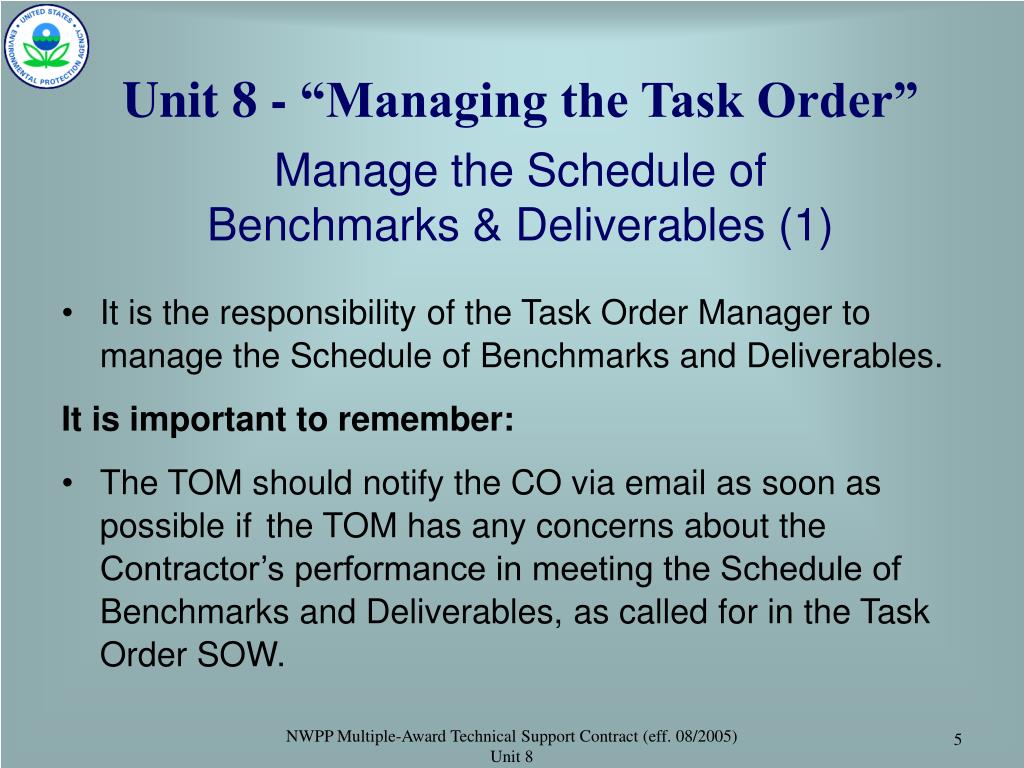 UNITED STATES ENVIRONMENTAL PROTECTION AGENCY

Unit 8 - “Managing the Task Order”

Manage the Schedule of Benchmarks & Deliverables (1)

• It is the responsibility of the Task Order Manager to manage the Schedule of Benchmarks and Deliverables.

It is important to remember:

• The TOM should notify the CO via email as soon as possible if the TOM has any concerns about the Contractor’s performance in meeting the Schedule of Benchmarks and Deliverables, as called for in the Task Order SOW.

NWPP Multiple-Award Technical Support Contract (eff. 08/2005)
Unit 8

5